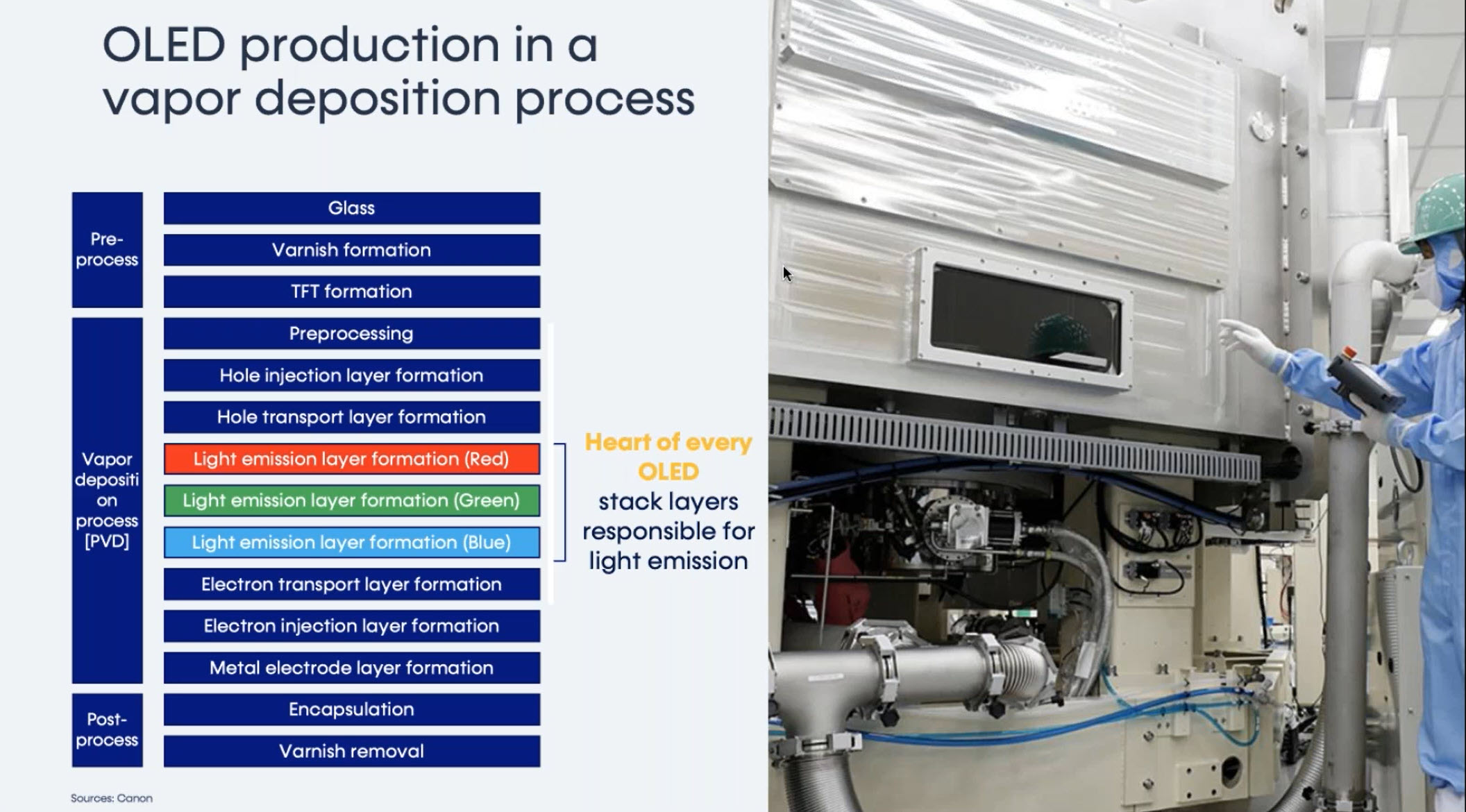 OLED production in a vapor deposition process

Pre-process

Glass

Varnish formation

TFT formation

Vapor deposition process [PVD]

Preprocessing

Hole injection layer formation

Hole transport layer formation

Light emission layer formation (Red)

Light emission layer formation (Green)

Light emission layer formation (Blue)

Electron transport layer formation

Electron injection layer formation

Metal electrode layer formation

Post-process

Encapsulation

Varnish removal

Heart of every OLED stack layers responsible for light emission

Sources: Canon